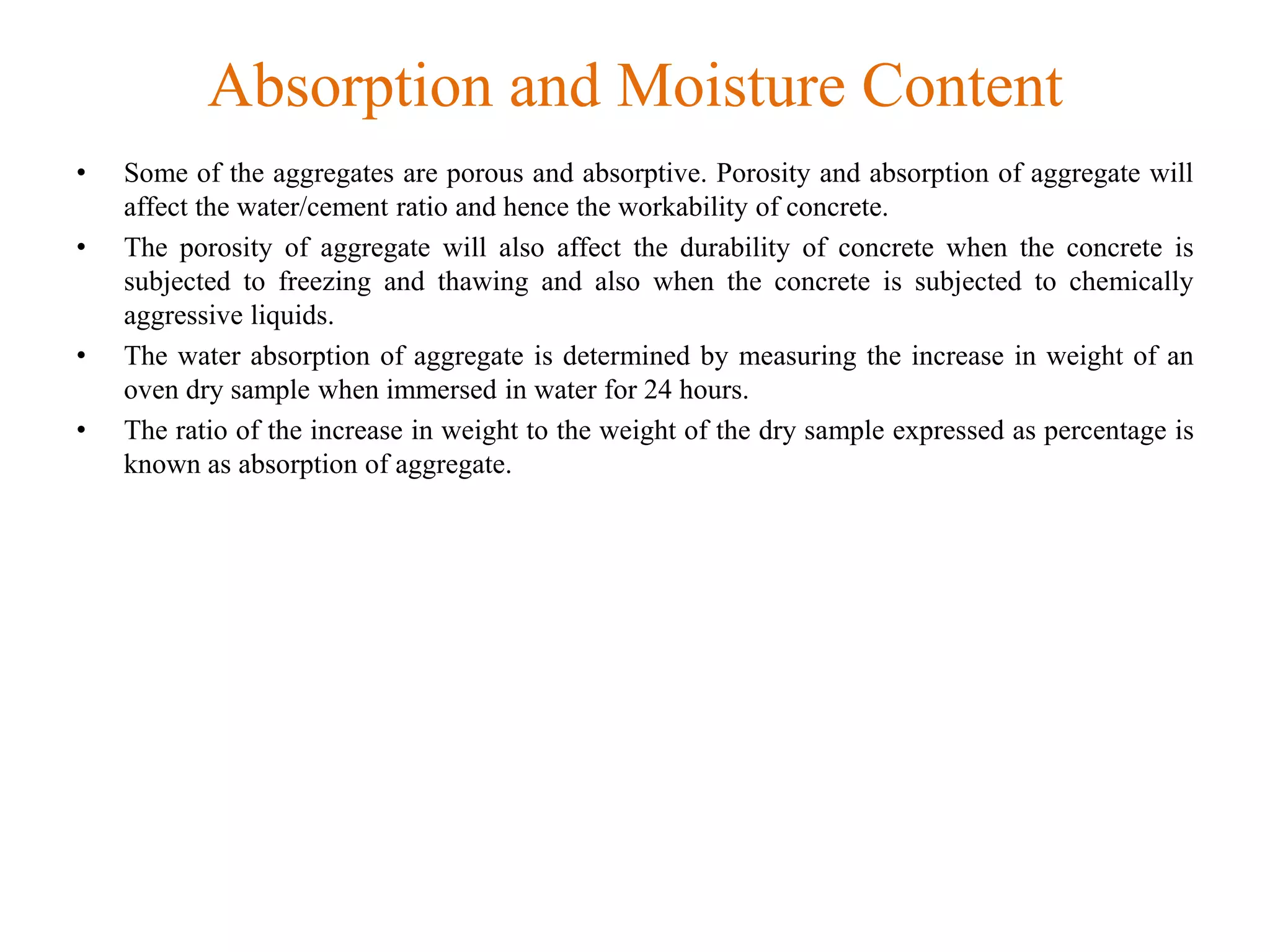 Absorption and Moisture Content

• Some of the aggregates are porous and absorptive. Porosity and absorption of aggregate will affect the water/cement ratio and hence the workability of concrete.

• The porosity of aggregate will also affect the durability of concrete when the concrete is subjected to freezing and thawing and also when the concrete is subjected to chemically aggressive liquids.

• The water absorption of aggregate is determined by measuring the increase in weight of an oven dry sample when immersed in water for 24 hours.

• The ratio of the increase in weight to the weight of the dry sample expressed as percentage is known as absorption of aggregate.